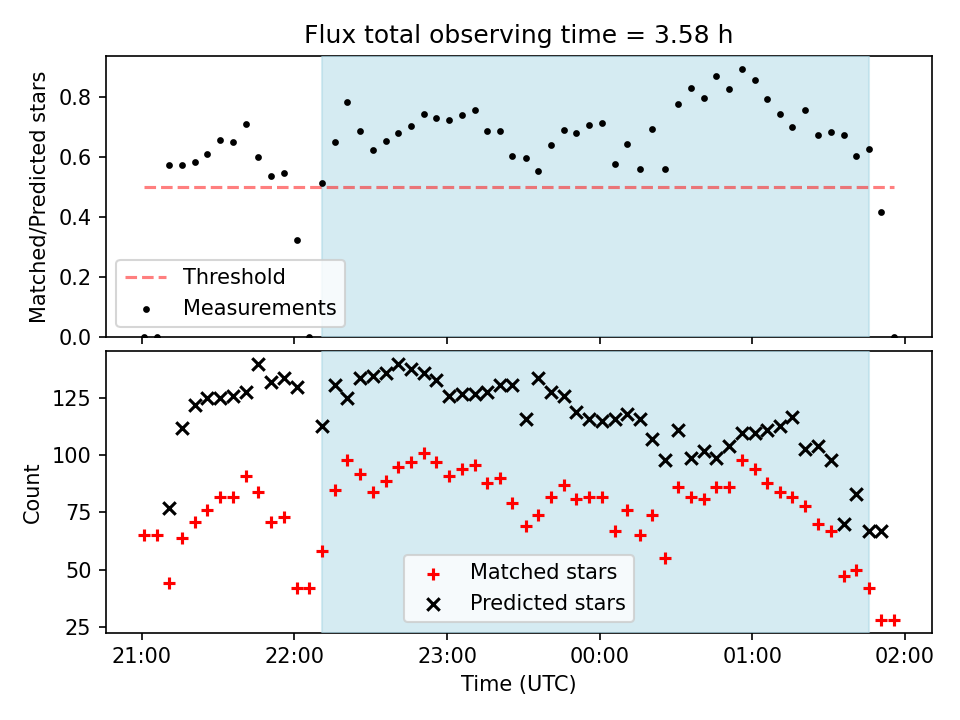 Flux total observing time = 3.58 h

Matched/Predicted stars
0.8
0.6
0.4
0.2
0.0
Threshold
Measurements

Count
125
100
75
50
25
Matched stars
Predicted stars

21:00
22:00
23:00
00:00
01:00
02:00
Time (UTC)